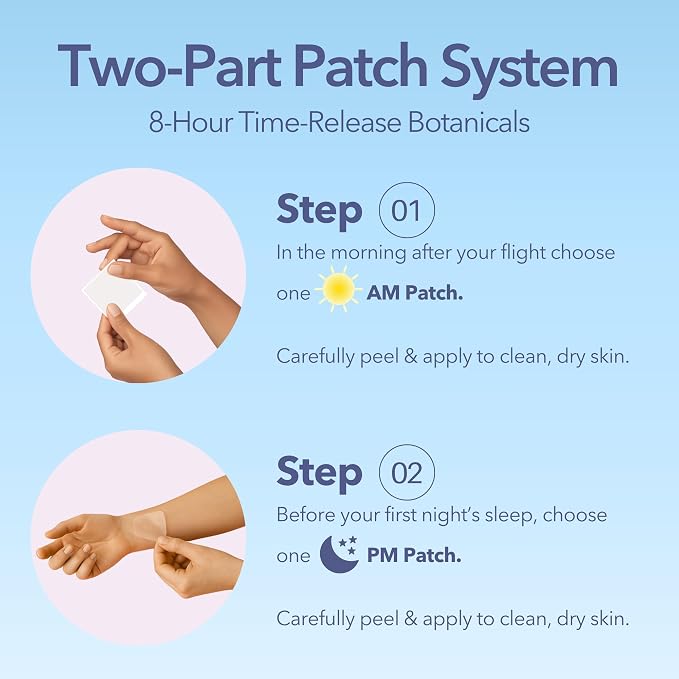 Two-Part Patch System

8-Hour Time-Release Botanicals

Step 01

In the morning after your flight choose one AM Patch.

Carefully peel & apply to clean, dry skin.

Step 02

Before your first night's sleep, choose one PM Patch.

Carefully peel & apply to clean, dry skin.